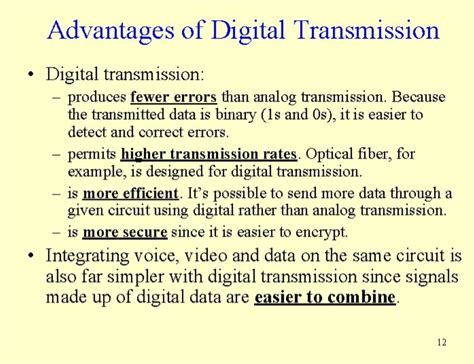 Advantages of Digital Transmission

• Digital transmission:

– produces fewer errors than analog transmission. Because the transmitted data is binary (1s and 0s), it is easier to detect and correct errors.

– permits higher transmission rates. Optical fiber, for example, is designed for digital transmission.

– is more efficient. It's possible to send more data through a given circuit using digital rather than analog transmission.

– is more secure since it is easier to encrypt.

• Integrating voice, video and data on the same circuit is also far simpler with digital transmission since signals made up of digital data are easier to combine.

12